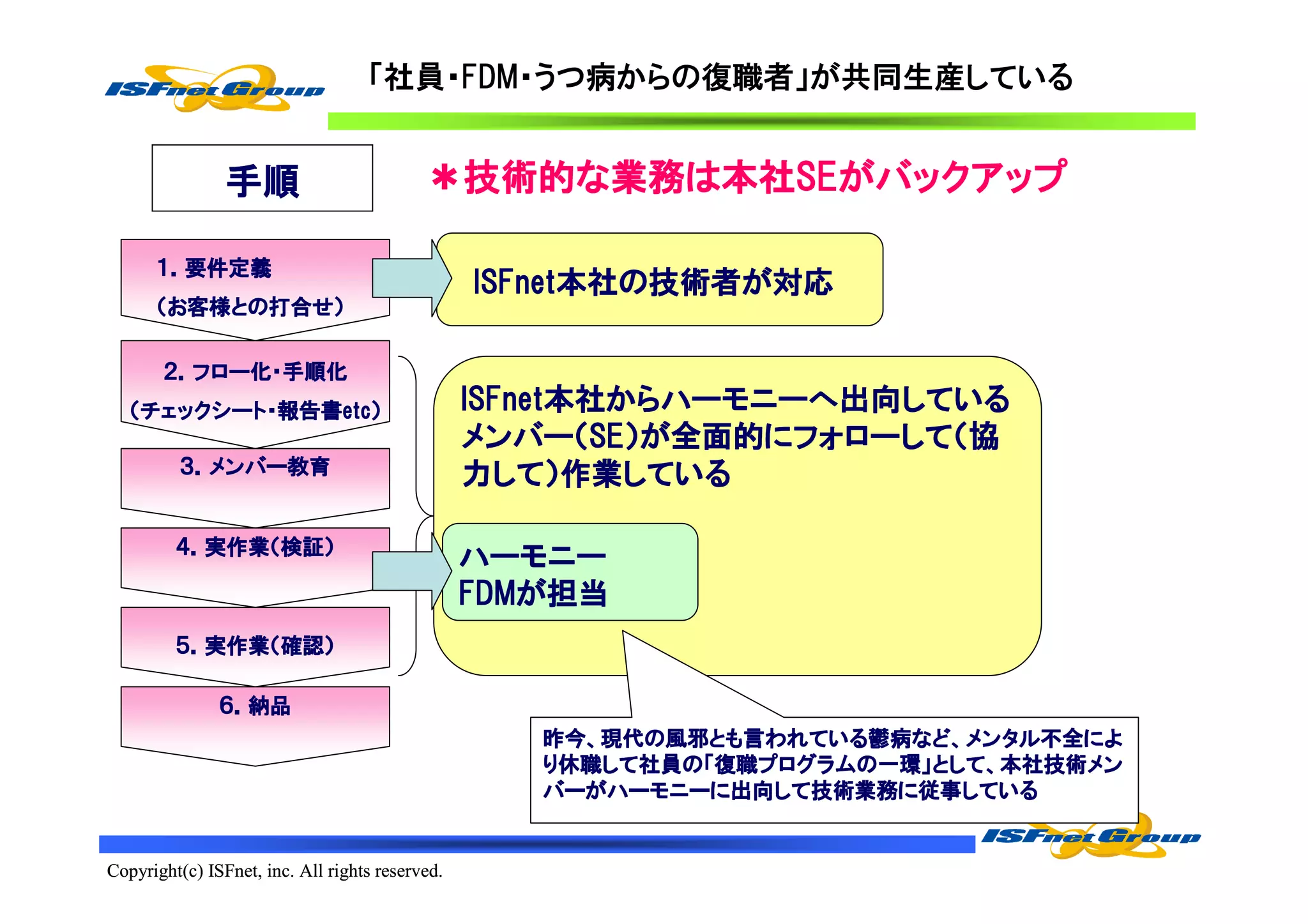 ISFnet Group

「社員・FDM・うつ病からの復職者」が共同生産している

手順

＊技術的な業務は本社SEがバックアップ

1. 要件定義
（お客様との打合せ）

ISFnet本社の技術者が対応

2. フロー化・手順化
（チェックシート・報告書etc）

3. メンバー教育

4. 実作業（検証）

5. 実作業（確認）

6. 納品

ISFnet本社からハーモニーへ出向しているメンバー（SE）が全面的にフォローして（協力して）作業している

ハーモニー
FDMが担当

昨今、現代の風邪とも言われている鬱病など、メンタル不全により休職して社員の「復職プログラムの一環」として、本社技術メンバーがハーモニーに出向して技術業務に従事している

ISFnet Group

Copyright(c) ISFnet, inc. All rights reserved.